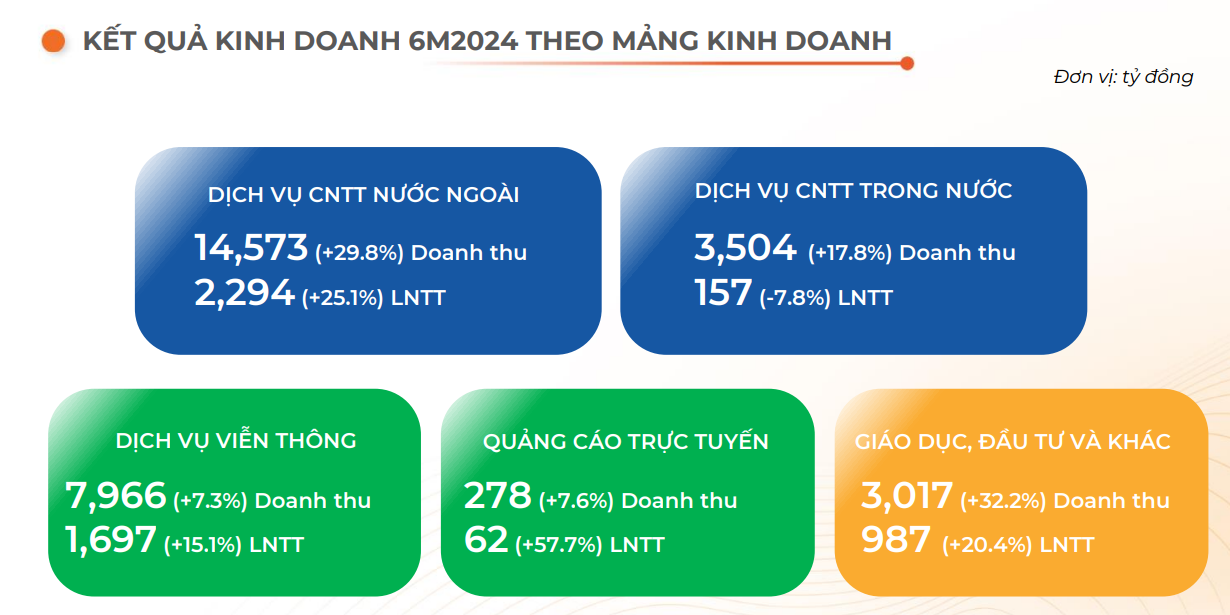 KẾT QUẢ KINH DOANH 6M2024 THEO MẢNG KINH DOANH

Đơn vị: tỷ đồng

DỊCH VỤ CNTT NƯỚC NGOÀI

14,573 (+29.8%) Doanh thu
2,294 (+25.1%) LNTT

DỊCH VỤ CNTT TRONG NƯỚC

3,504 (+17.8%) Doanh thu
157 (-7.8%) LNTT

DỊCH VỤ VIỄN THÔNG

7,966 (+7.3%) Doanh thu
1,697 (+15.1%) LNTT

QUẢNG CÁO TRỰC TUYẾN

278 (+7.6%) Doanh thu
62 (+57.7%) LNTT

GIÁO DỤC, ĐẦU TƯ VÀ KHÁC

3,017 (+32.2%) Doanh thu
987 (+20.4%) LNTT